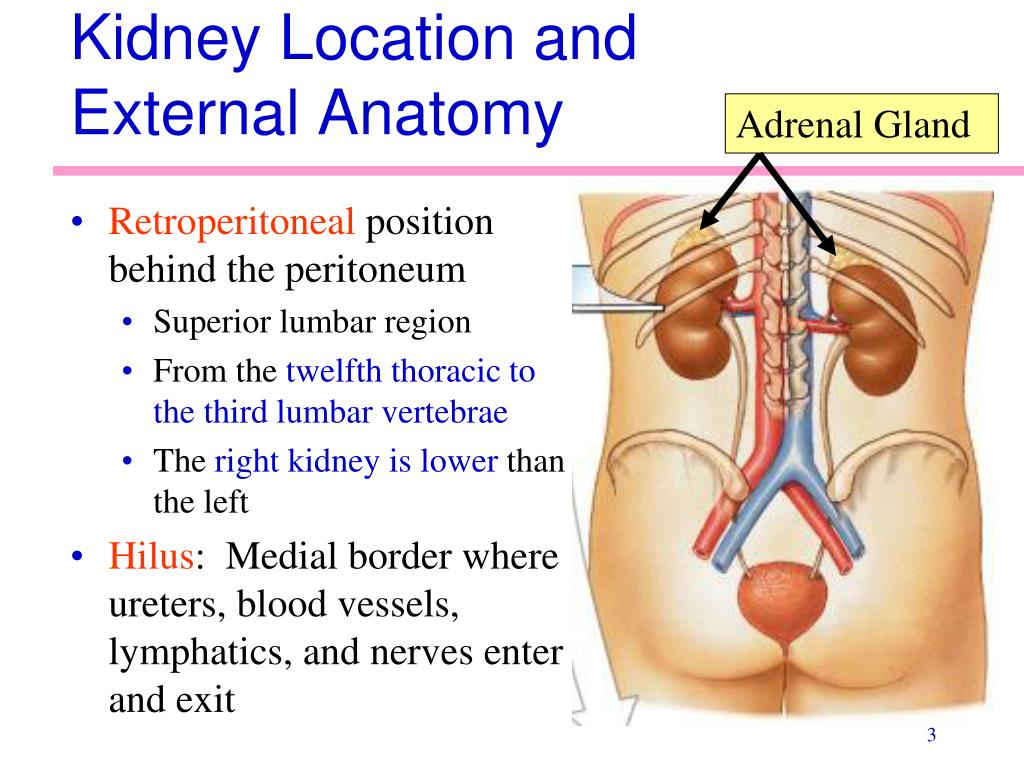 Kidney Location and External Anatomy

Adrenal Gland

• Retroperitoneal position behind the peritoneum
  • Superior lumbar region
  • From the twelfth thoracic to the third lumbar vertebrae
  • The right kidney is lower than the left
• Hilus: Medial border where ureters, blood vessels, lymphatics, and nerves enter and exit

3